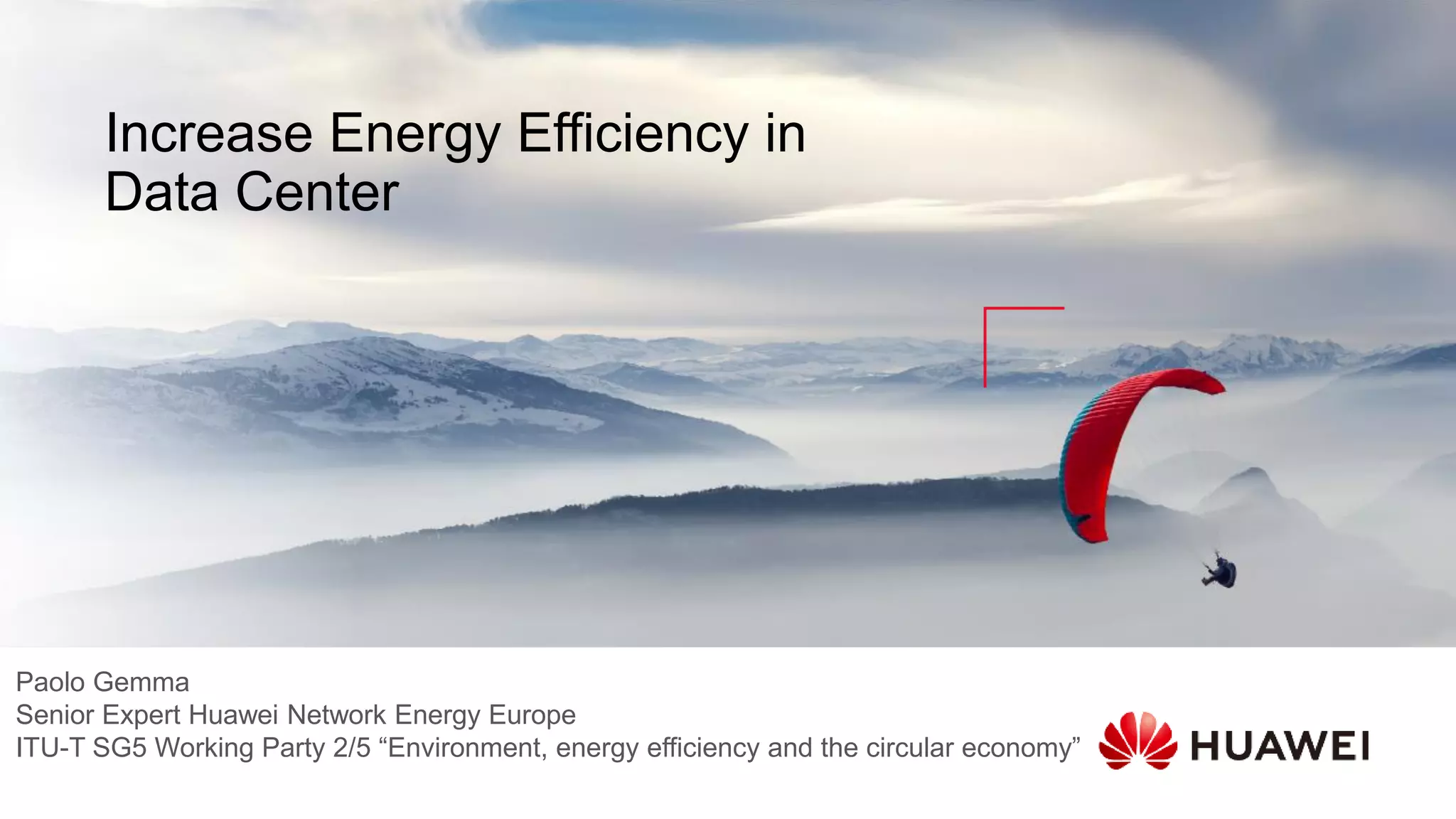 Increase Energy Efficiency in Data Center

Paolo Gemma
Senior Expert Huawei Network Energy Europe
ITU-T SG5 Working Party 2/5 “Environment, energy efficiency and the circular economy”

HUAWEI